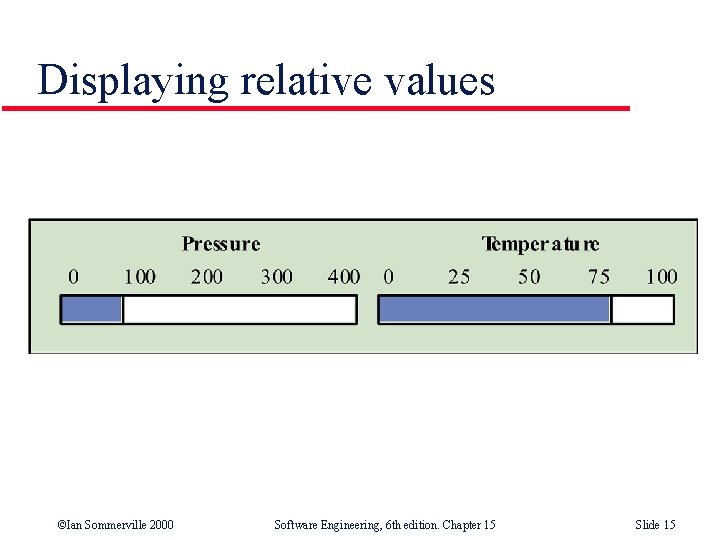 Displaying relative values

Pressure

0 100 200 300 400

Temperature

0 25 50 75 100

©Ian Sommerville 2000 Software Engineering, 6th edition. Chapter 15 Slide 15